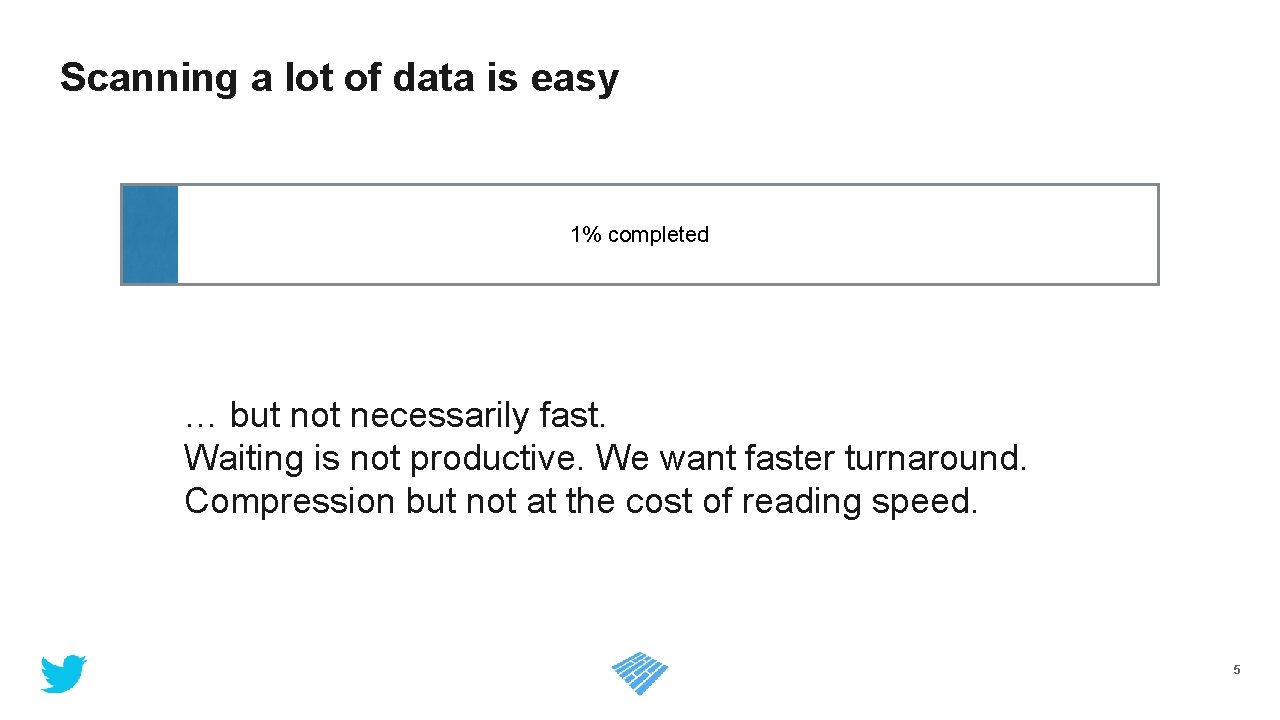 Scanning a lot of data is easy

1% completed

… but not necessarily fast.
Waiting is not productive. We want faster turnaround.
Compression but not at the cost of reading speed.

5